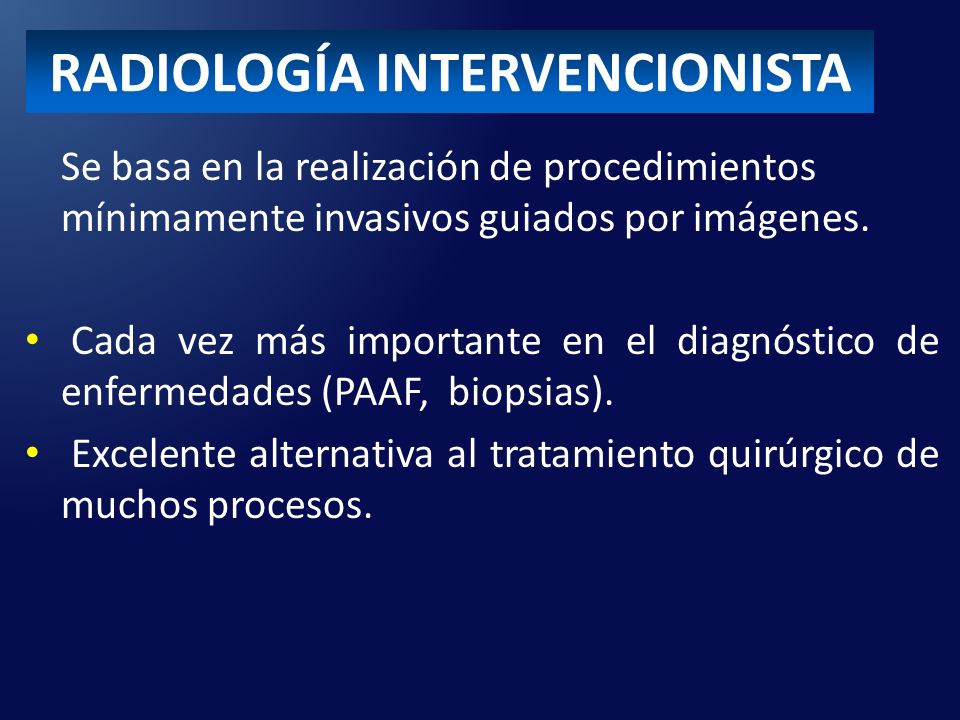 RADIOLOGÍA INTERVENCIONISTA

Se basa en la realización de procedimientos mínimamente invasivos guiados por imágenes.

• Cada vez más importante en el diagnóstico de enfermedades (PAAF, biopsias).
• Excelente alternativa al tratamiento quirúrgico de muchos procesos.